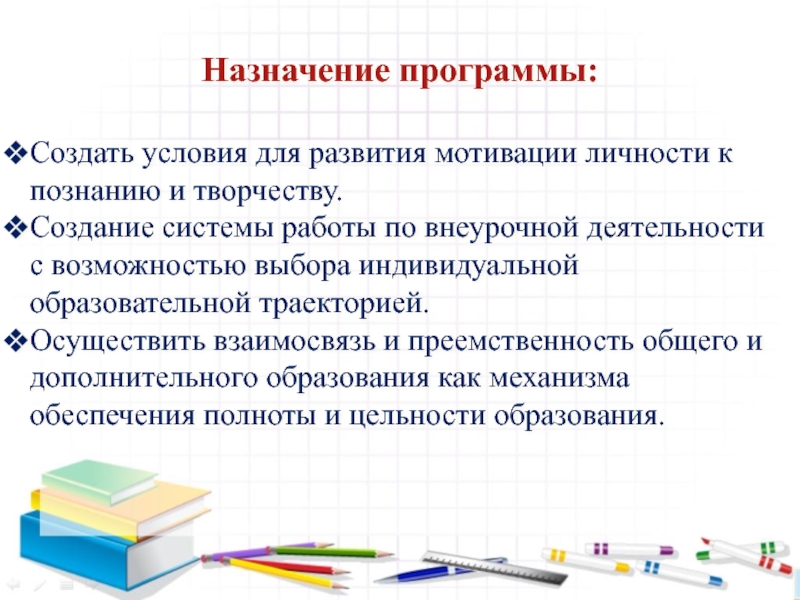 Назначение программы:

❖Создать условия для развития мотивации личности к познанию и творчеству.
❖Создание системы работы по внеурочной деятельности с возможностью выбора индивидуальной образовательной траекторией.
❖Осуществить взаимосвязь и преемственность общего и дополнительного образования как механизма обеспечения полноты и цельности образования.